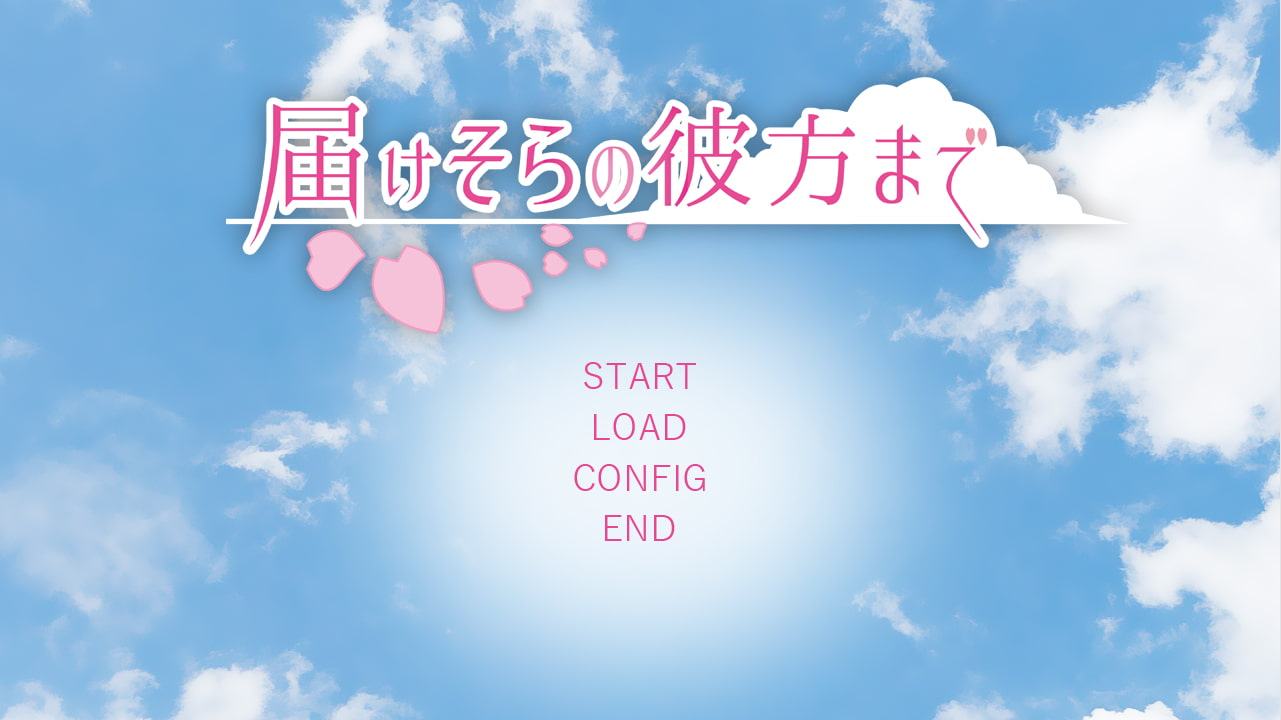 届けそらの彼方まで

START
LOAD
CONFIG
END